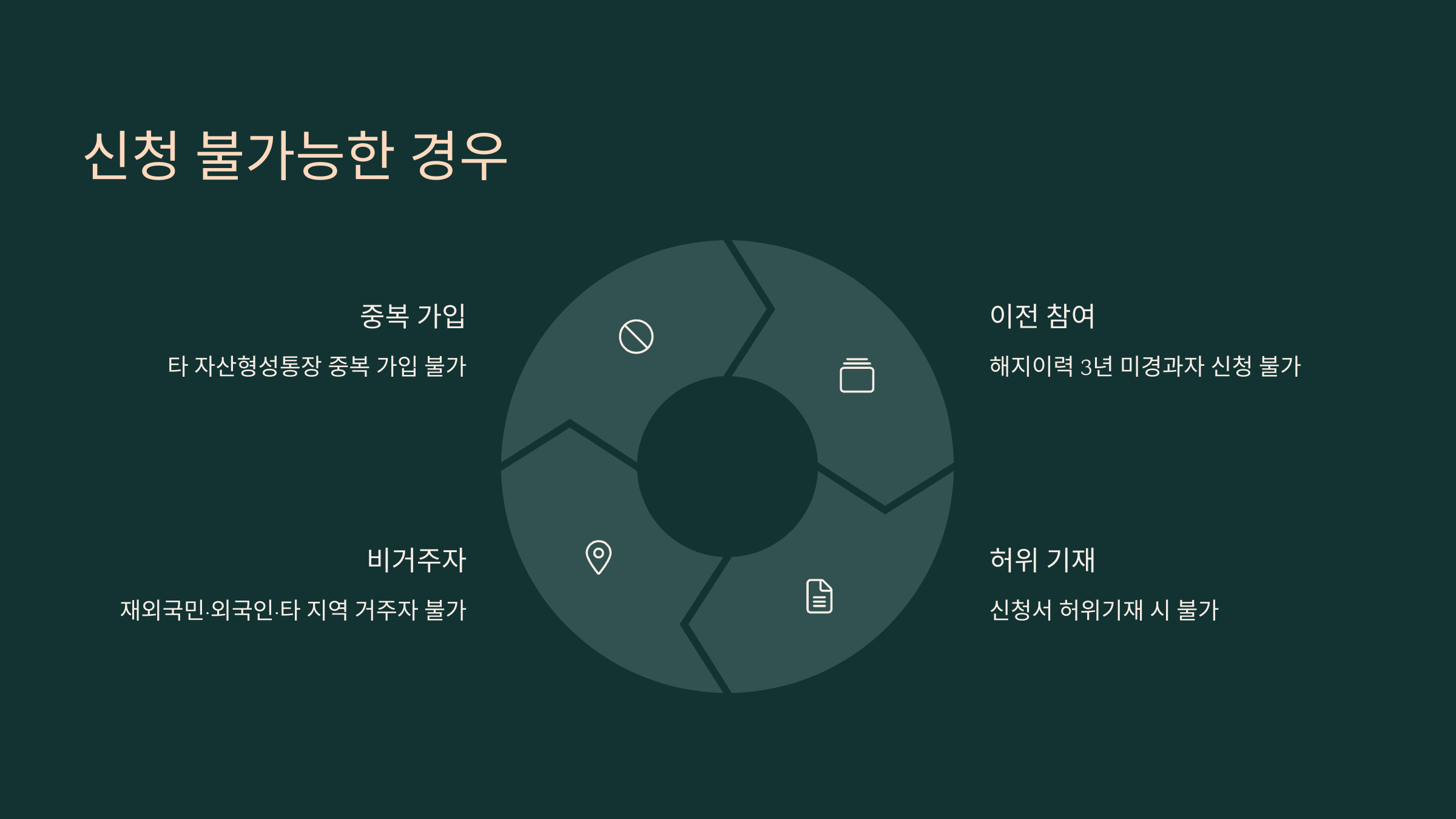 신청 불가능한 경우

중복 가입

타 자산형성통장 중복 가입 불가

이전 참여

해지이력 3년 미경과자 신청 불가

비거주자

재외국민·외국인·타 지역 거주자 불가

허위 기재

신청서 허위기재 시 불가